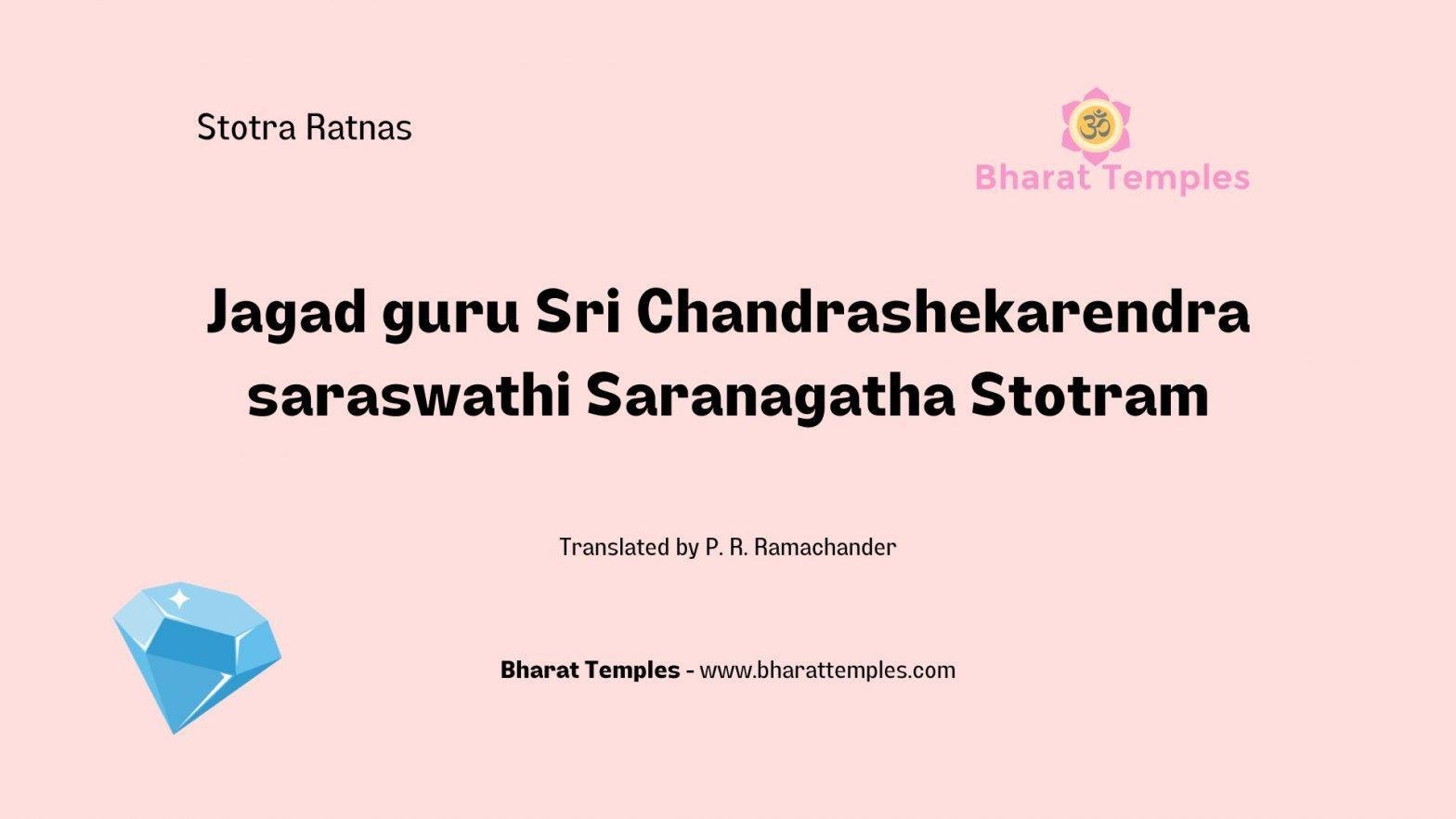 Stotra Ratnas

ॐ

Bharat Temples

Jagad guru Sri Chandrashekarendra saraswathi Saranagatha Stotram

Translated by P. R. Ramachander

Bharat Temples - www.bharattemples.com